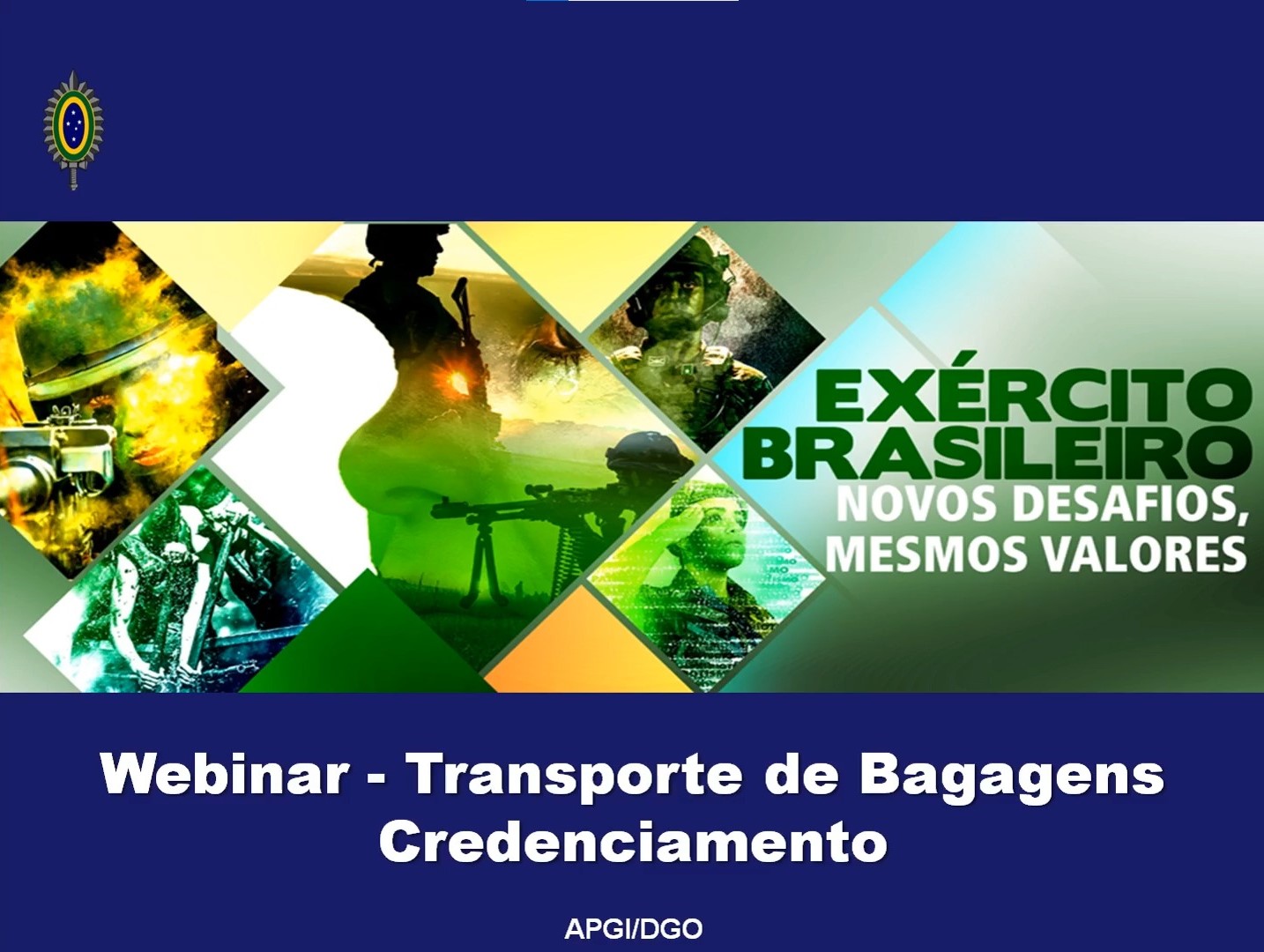 EXÉRCITO BRASILEIRO
NOVOS DESAFIOS, MESMOS VALORES

Webinar - Transporte de Bagagens
Credenciamento

APGI/DGO